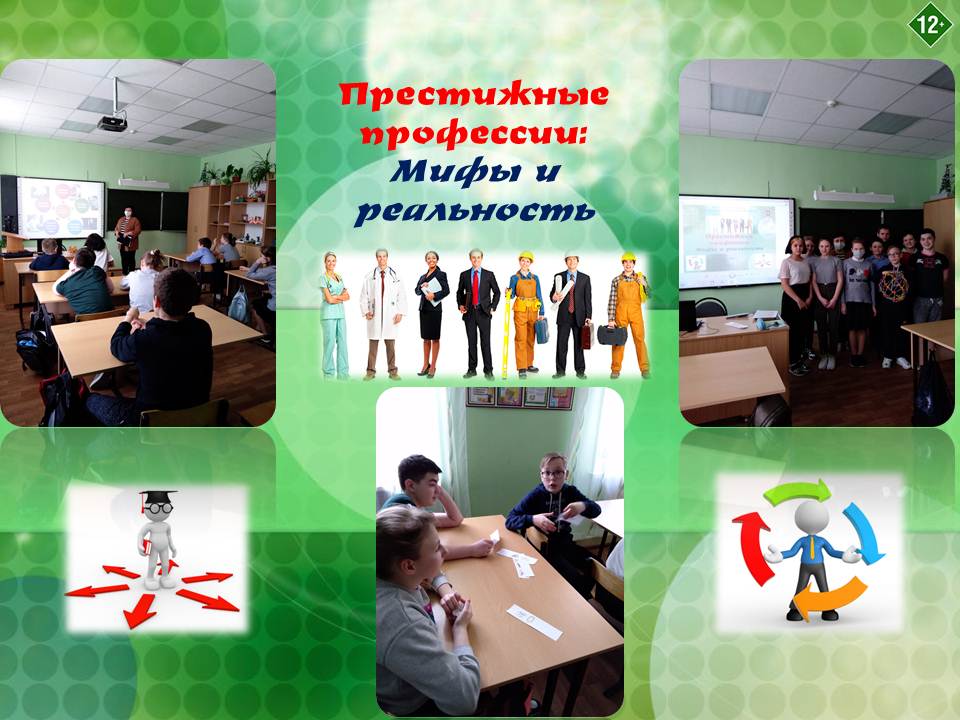 12+

Престижные профессии: Мифы и реальность